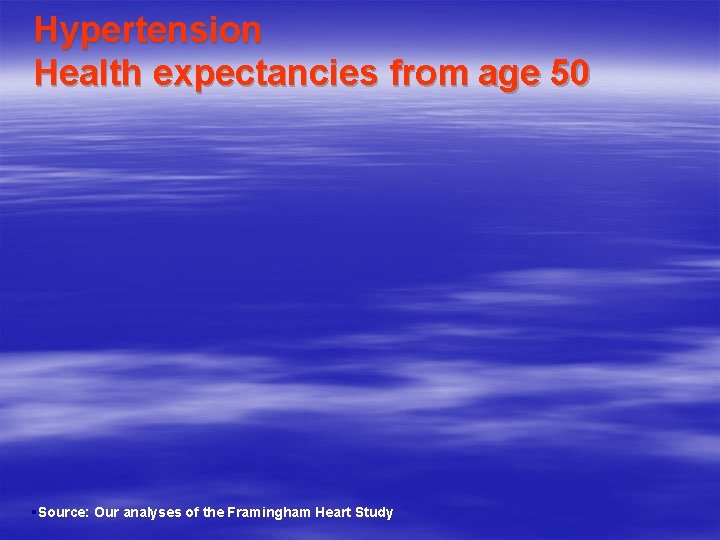 Hypertension
Health expectancies from age 50

Source: Our analyses of the Framingham Heart Study